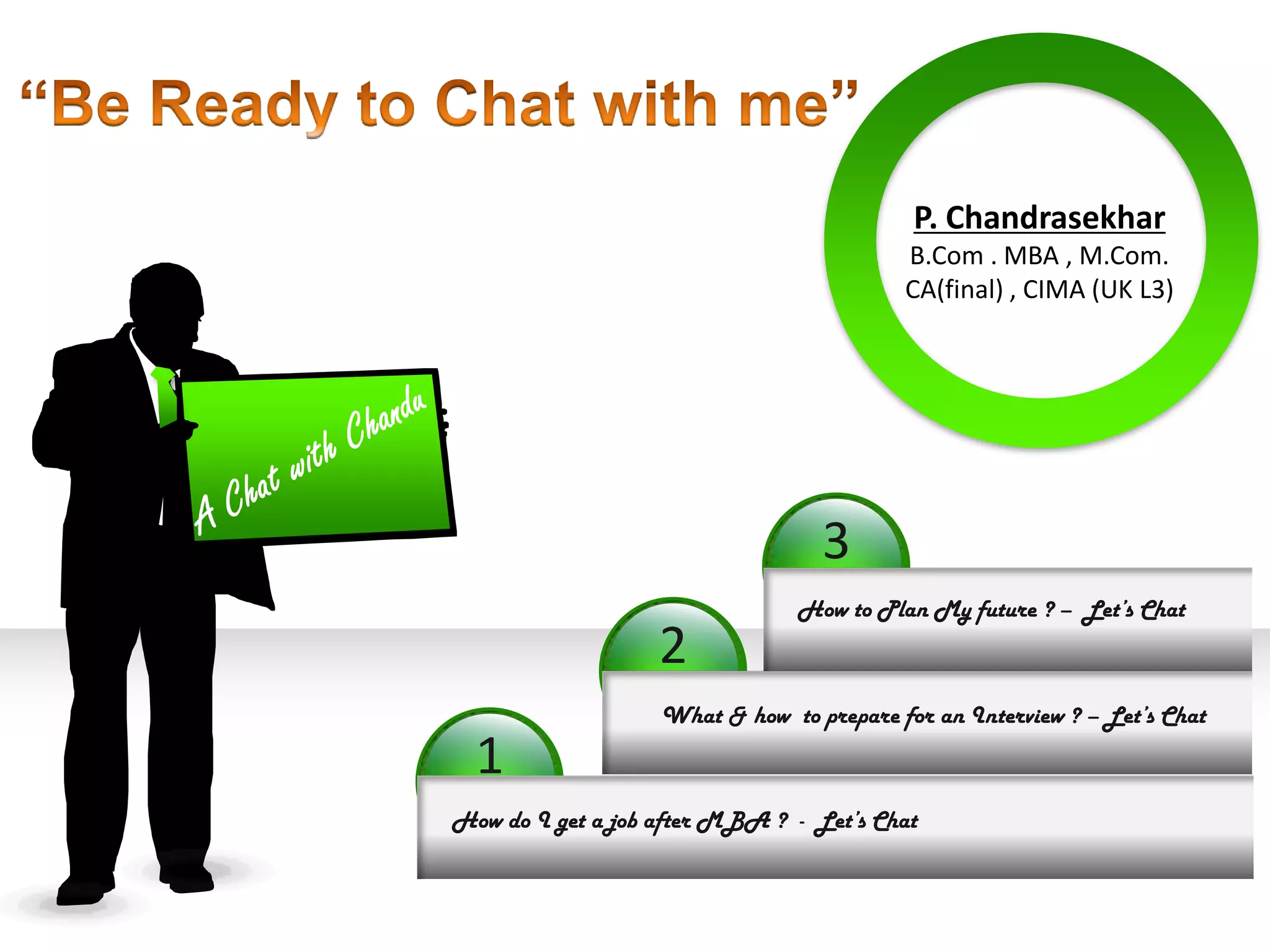 “Be Ready to Chat with me”

P. Chandrasekhar
B.Com . MBA , M.Com.
CA(final) , CIMA (UK L3)

A Chat with Chandu

3
How to Plan My future ? – Let’s Chat

2
What & how to prepare for an Interview ? – Let’s Chat

1
How do I get a job after MBA ? - Let’s Chat